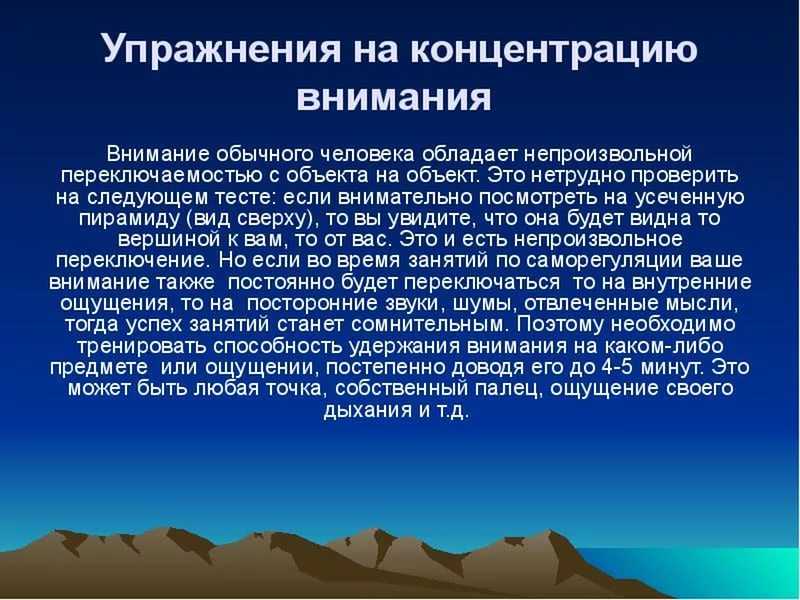 Упражнения на концентрацию внимания

Внимание обычного человека обладает непроизвольной переключаемостью с объекта на объект. Это нетрудно проверить на следующем тесте: если внимательно посмотреть на усеченную пирамиду (вид сверху), то вы увидите, что она будет видна то вершиной к вам, то от вас. Это и есть непроизвольное переключение. Но если во время занятий по саморегуляции ваше внимание также постоянно будет переключаться то на внутренние ощущения, то на посторонние звуки, шумы, отвлеченные мысли, тогда успех занятий станет сомнительным. Поэтому необходимо тренировать способность удержания внимания на каком-либо предмете или ощущении, постепенно доводя его до 4-5 минут. Это может быть любая точка, собственный палец, ощущение своего дыхания и т.д.